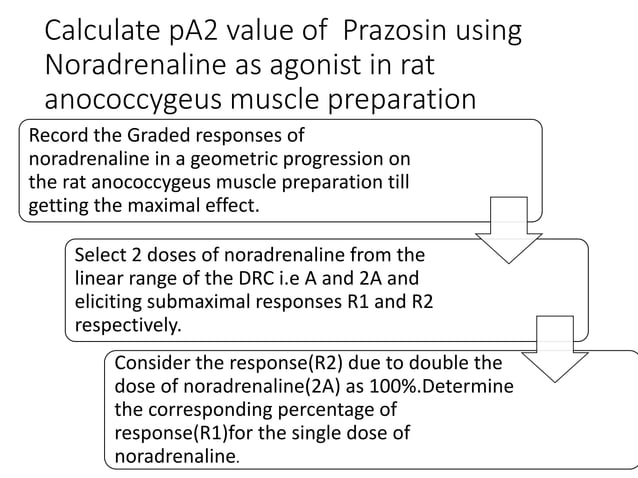 Calculate pA2 value of Prazosin using Noradrenaline as agonist in rat anococcygeus muscle preparation

Record the Graded responses of noradrenaline in a geometric progression on the rat anococcygeus muscle preparation till getting the maximal effect.

Select 2 doses of noradrenaline from the linear range of the DRC i.e A and 2A and eliciting submaximal responses R1 and R2 respectively.

Consider the response(R2) due to double the dose of noradrenaline(2A) as 100%.Determine the corresponding percentage of response(R1)for the single dose of noradrenaline.